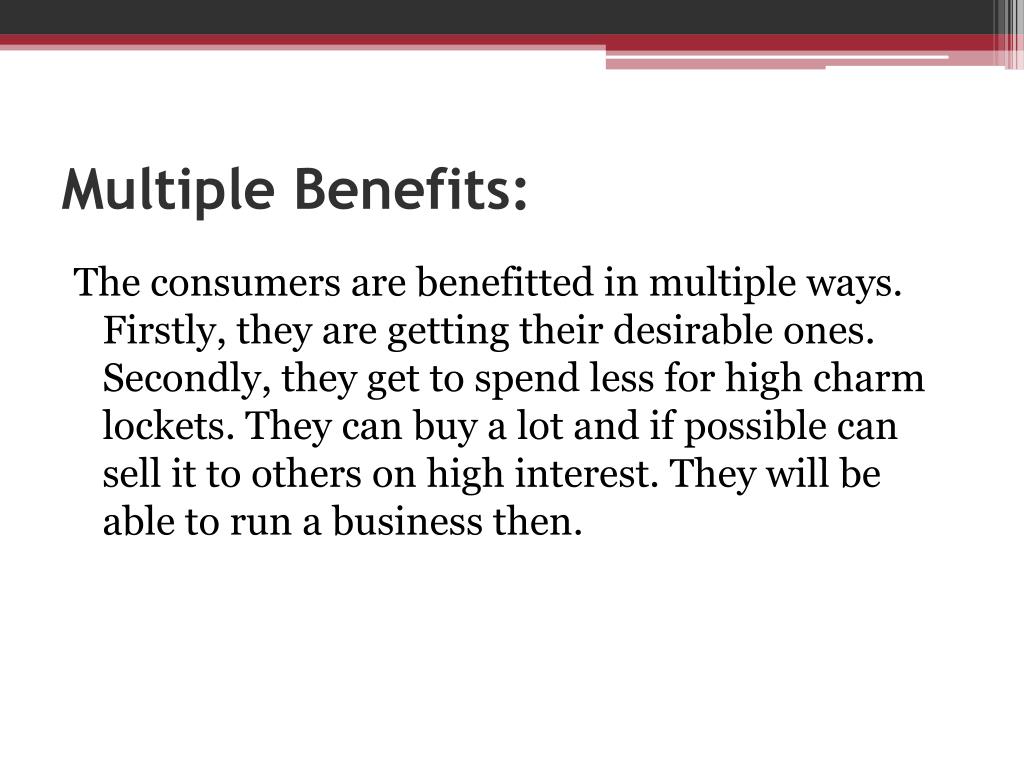 Multiple Benefits:

The consumers are benefitted in multiple ways. Firstly, they are getting their desirable ones. Secondly, they get to spend less for high charm lockets. They can buy a lot and if possible can sell it to others on high interest. They will be able to run a business then.